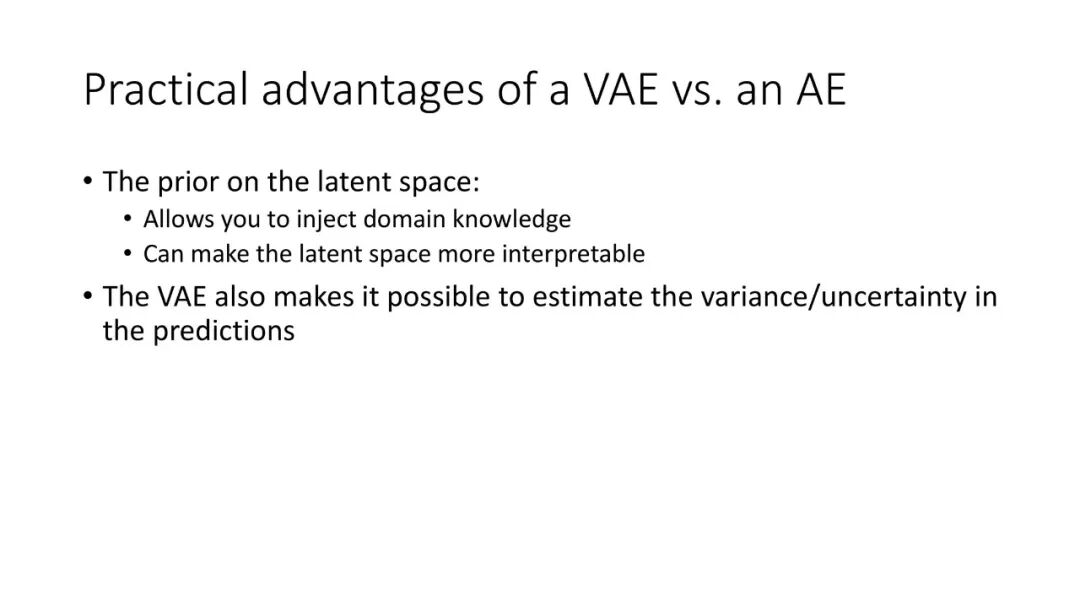 Practical advantages of a VAE vs. an AE

• The prior on the latent space:
  • Allows you to inject domain knowledge
  • Can make the latent space more interpretable
• The VAE also makes it possible to estimate the variance/uncertainty in the predictions